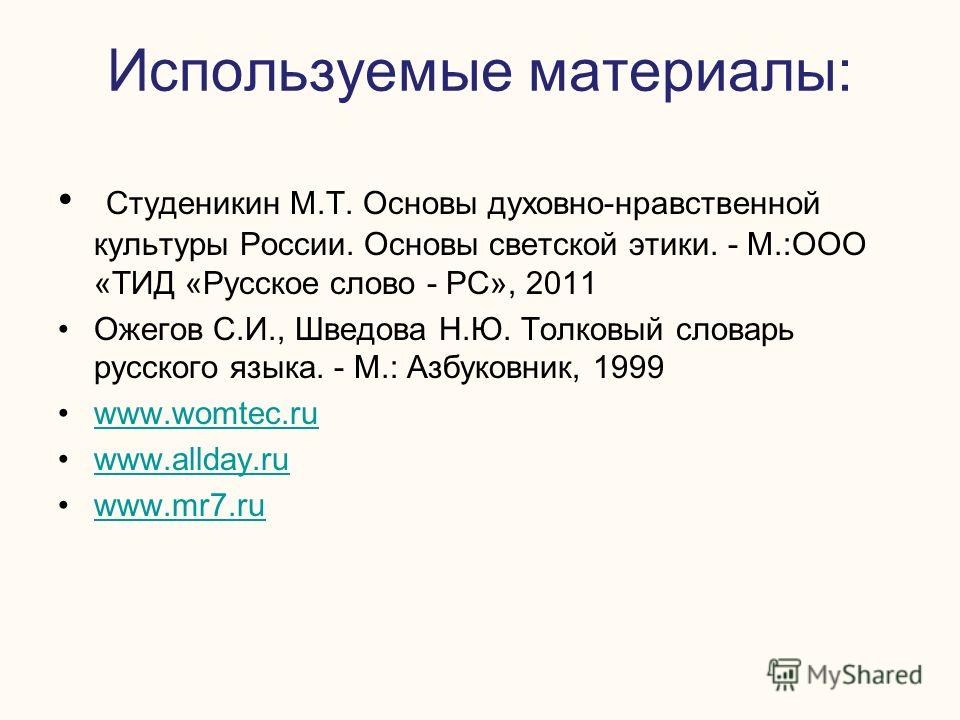 Используемые материалы:

• Студеникин М.Т. Основы духовно-нравственной культуры России. Основы светской этики. - М.:ООО «ТИД «Русское слово - РС», 2011

• Ожегов С.И., Шведова Н.Ю. Толковый словарь русского языка. - М.: Азбуковник, 1999

• www.womtec.ru

• www.allday.ru

• www.mr7.ru

MyShared